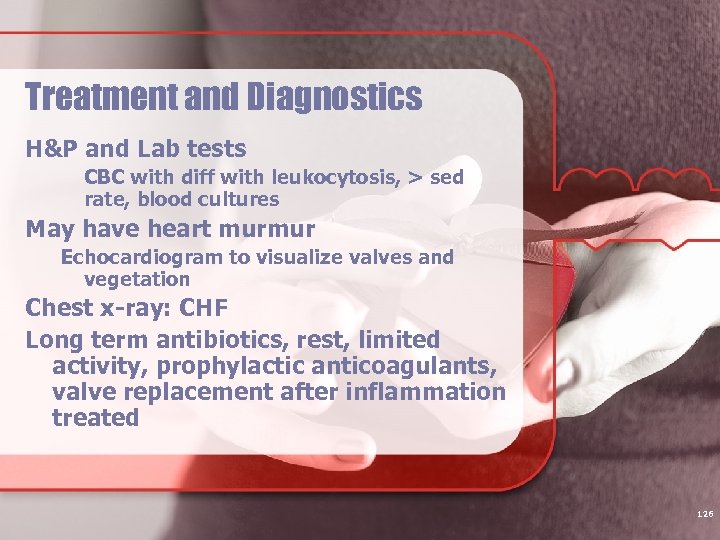 Treatment and Diagnostics

H&P and Lab tests

CBC with diff with leukocytosis, > sed rate, blood cultures

May have heart murmur

Echocardiogram to visualize valves and vegetation

Chest x-ray: CHF

Long term antibiotics, rest, limited activity, prophylactic anticoagulants, valve replacement after inflammation treated

126